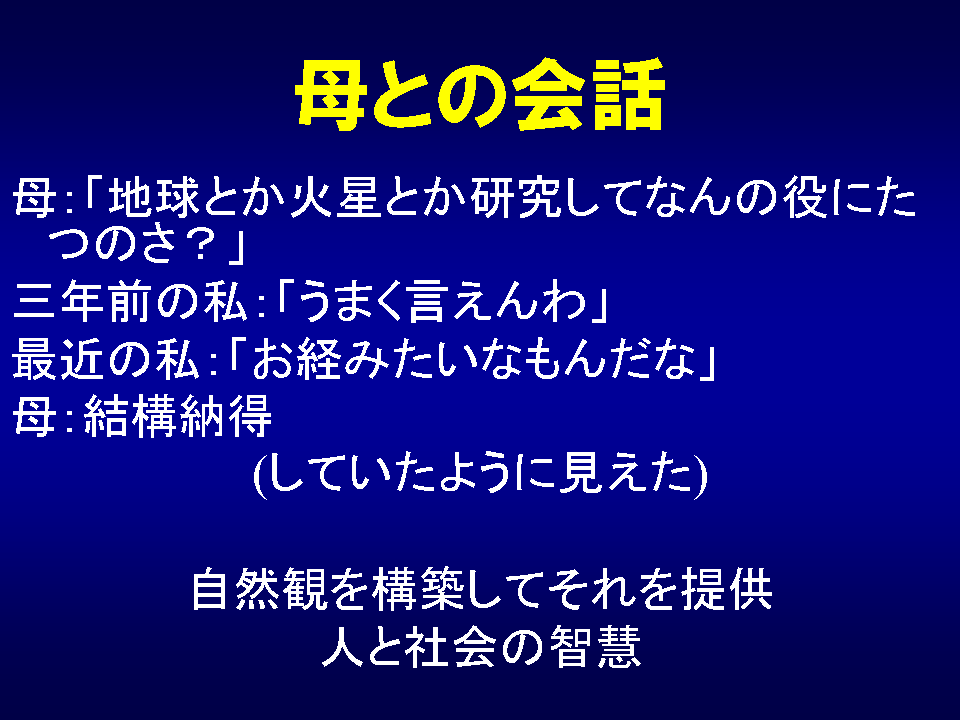 母との会話

母:「地球とか火星とか研究してなんの役にたつのさ？」
三年前の私:「うまく言えんわ」
最近の私:「お経みたいなもんだな」
母:結構納得
(していたように見えた)

自然観を構築してそれを提供
人と社会の智慧